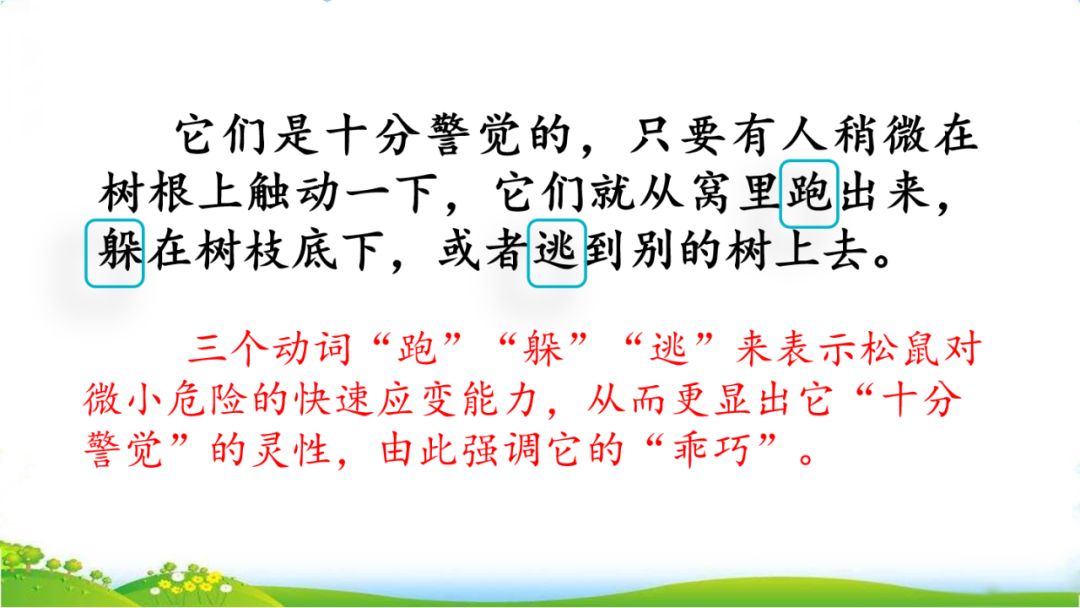 它们是十分警觉的，只要有人稍微在树根上触动一下，它们就从窝里跑出来，躲在树枝底下，或者逃到别的树上去。

三个动词“跑”“躲”“逃”来表示松鼠对微小危险的快速应变能力，从而更显出它“十分警觉”的灵性，由此强调它的“乖巧”。